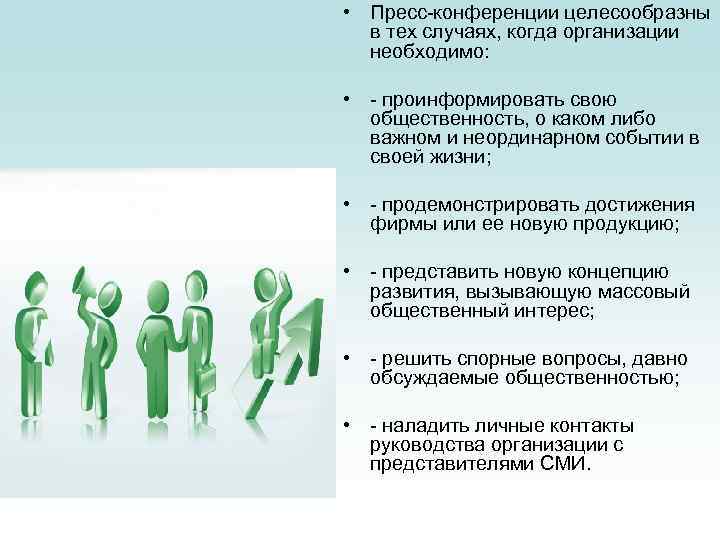 • Пресс-конференции целесообразны в тех случаях, когда организации необходимо:

• - проинформировать свою общественность, о каком либо важном и неординарном событии в своей жизни;

• - продемонстрировать достижения фирмы или ее новую продукцию;

• - представить новую концепцию развития, вызывающую массовый общественный интерес;

• - решить спорные вопросы, давно обсуждаемые общественностью;

• - наладить личные контакты руководства организации с представителями СМИ.